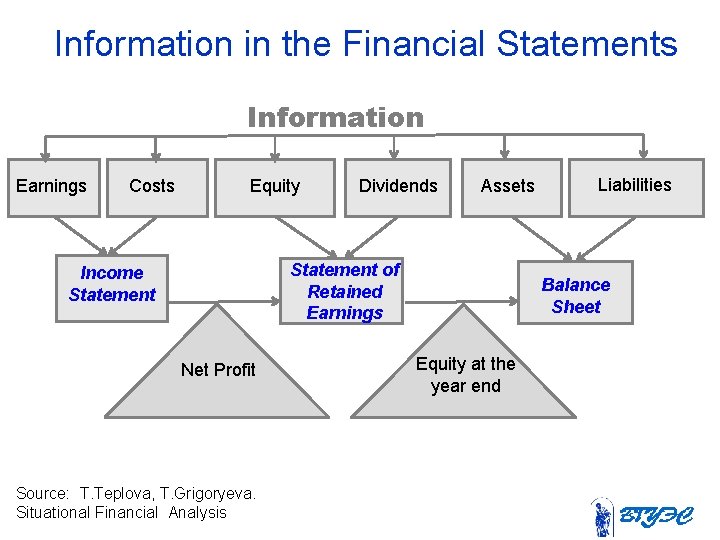 Information in the Financial Statements

Information

Earnings

Costs

Equity

Dividends

Assets

Liabilities

Income Statement

Statement of Retained Earnings

Balance Sheet

Net Profit

Equity at the year end

Source: T.Teplova, T.Grigoryeva. Situational Financial Analysis

ВГУЭС